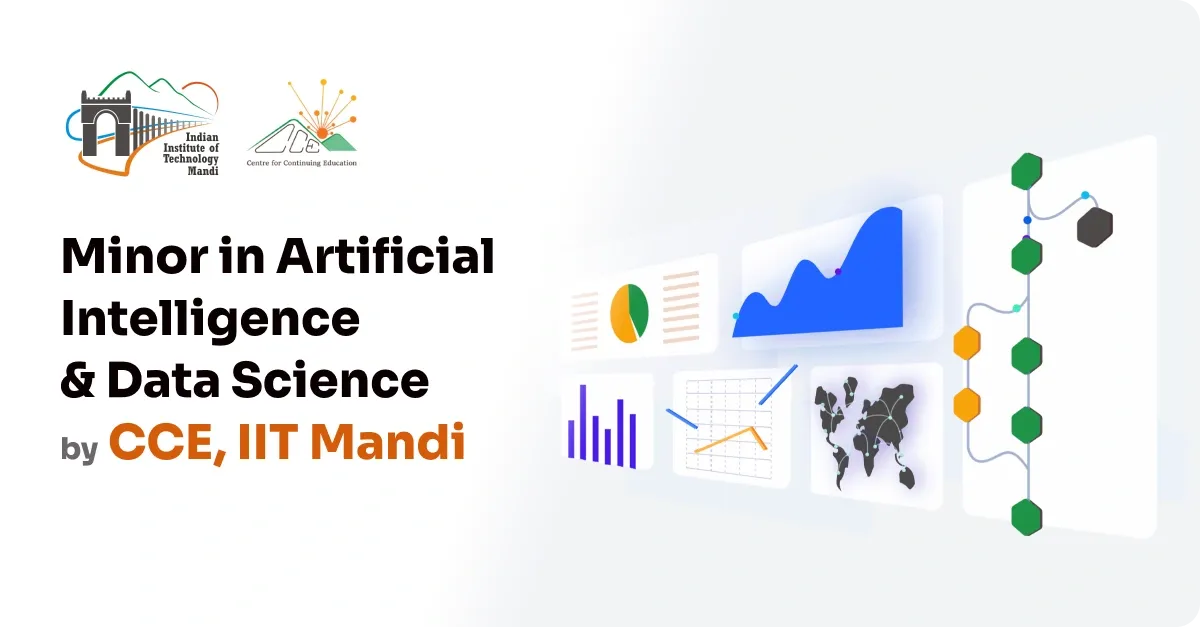 Indian Institute of Technology Mandi

CCE
Centre for Continuing Education

Minor in Artificial Intelligence & Data Science
by CCE, IIT Mandi